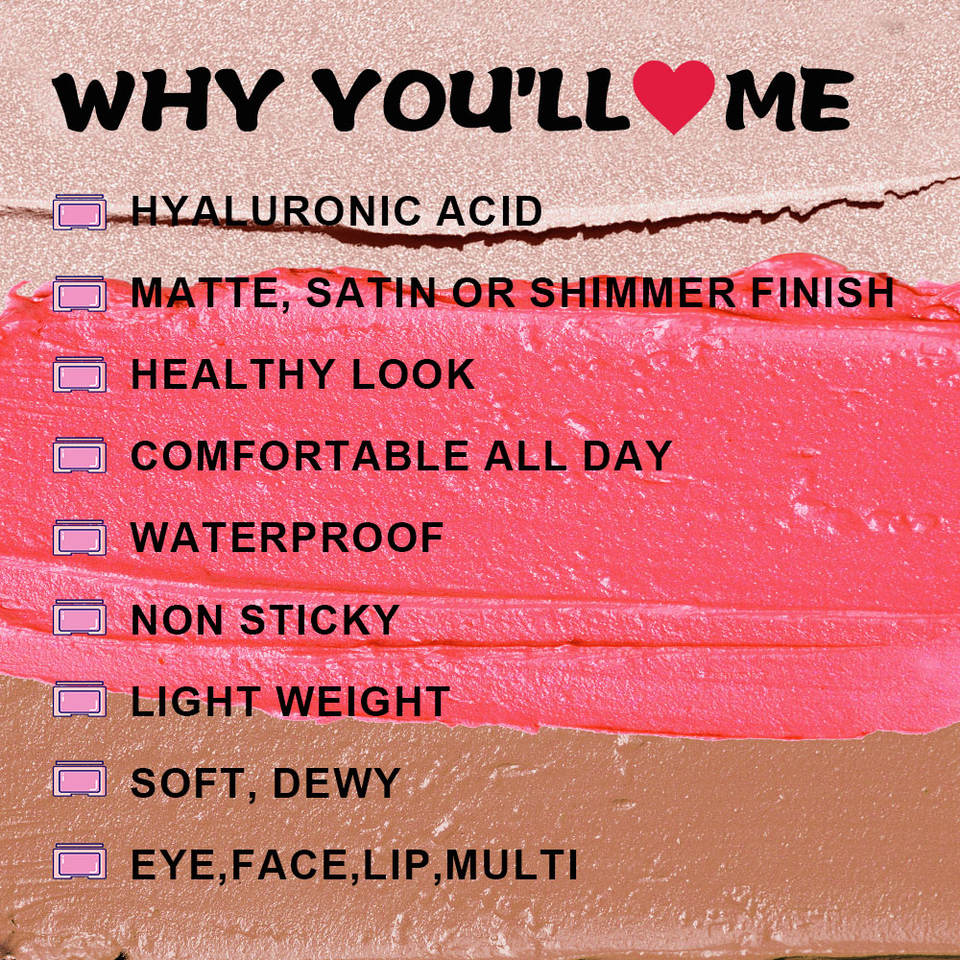 WHY YOU'LL ♥ ME

HYALURONIC ACID

MATTE, SATIN OR SHIMMER FINISH

HEALTHY LOOK

COMFORTABLE ALL DAY

WATERPROOF

NON STICKY

LIGHT WEIGHT

SOFT, DEWY

EYE,FACE,LIP,MULTI